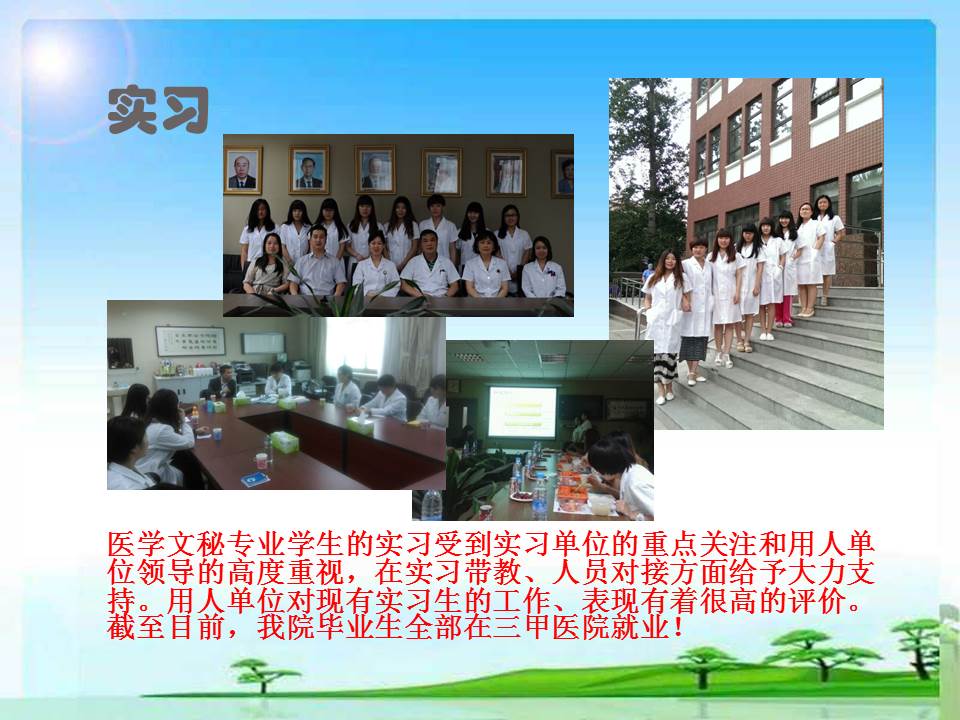 实习

医学文秘专业学生的实习受到实习单位的重点关注和用人单位领导的高度重视，在实习带教、人员对接方面给予大力支持。用人单位对现有实习生的工作、表现有着很高的评价。截至目前，我院毕业生全部在三甲医院就业！